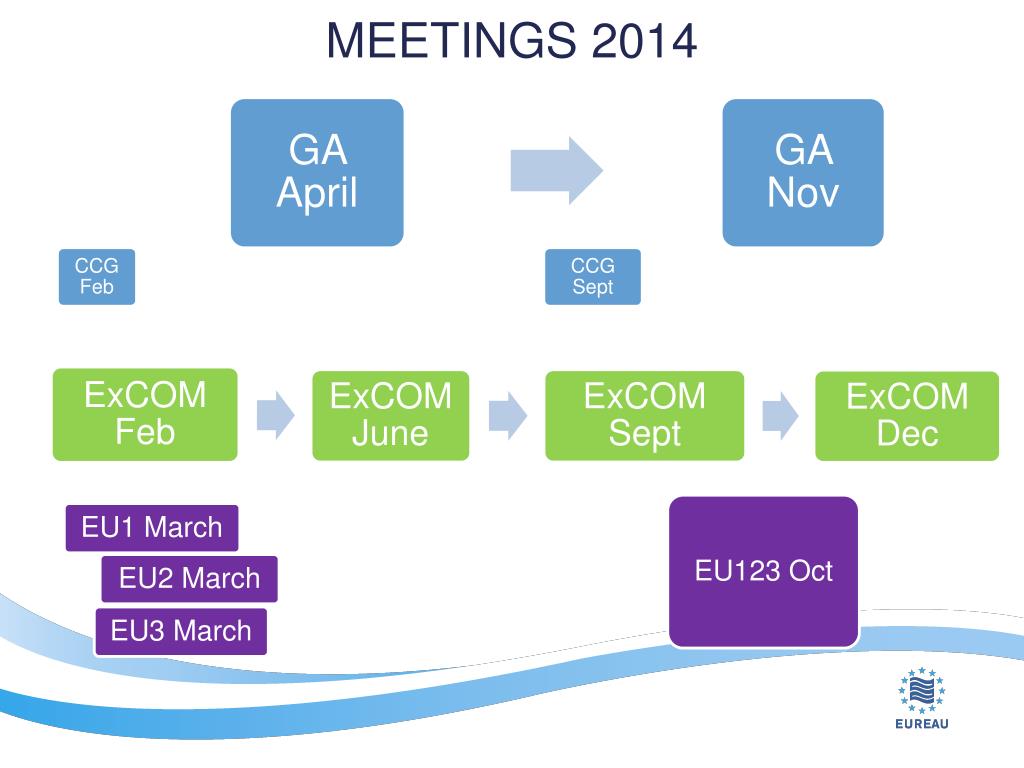 MEETINGS 2014

GA April

GA Nov

CCG Feb

CCG Sept

ExCOM Feb

ExCOM June

ExCOM Sept

ExCOM Dec

EU1 March

EU2 March

EU3 March

EU123 Oct

EUREAU